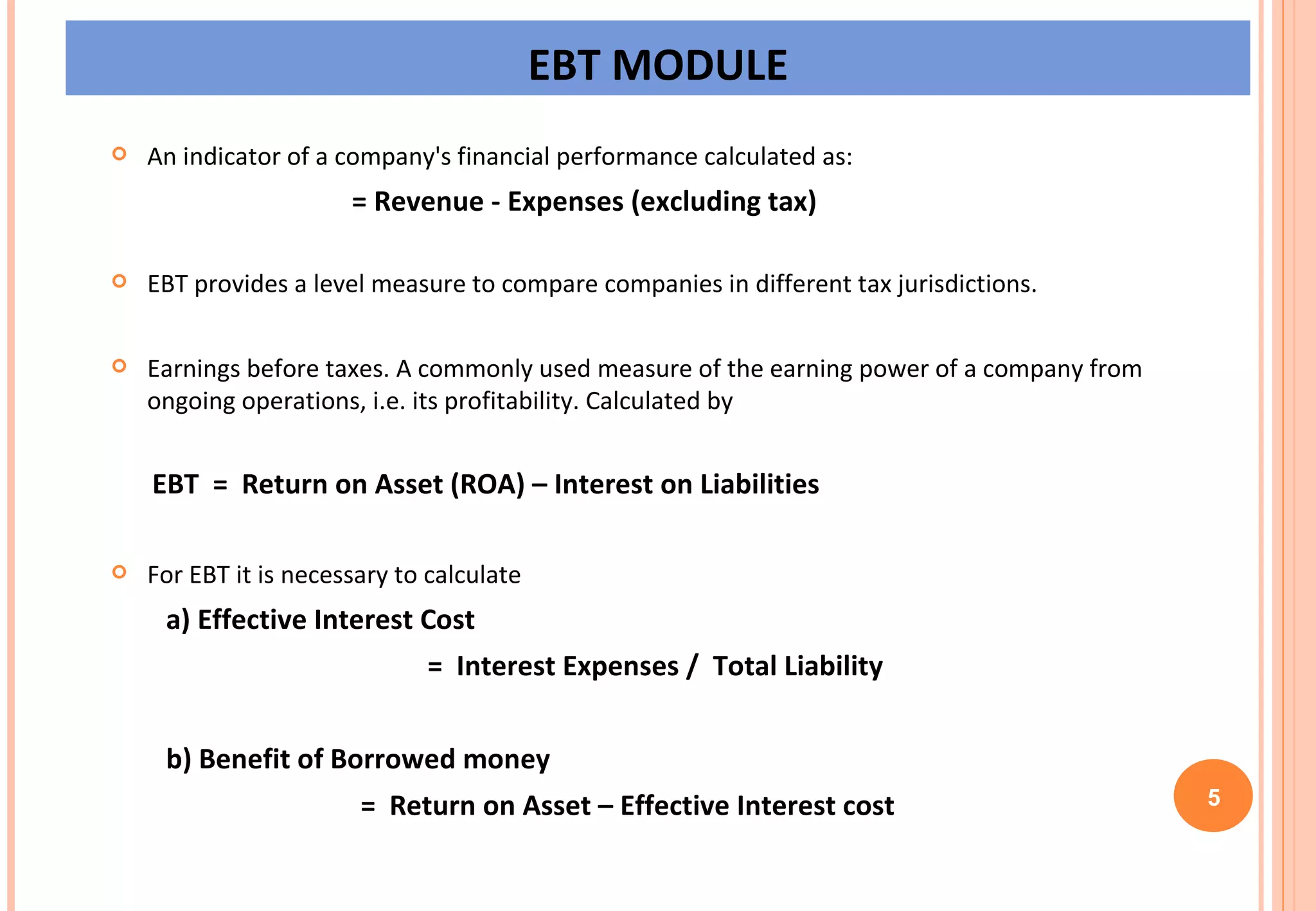 EBT MODULE

An indicator of a company's financial performance calculated as:

= Revenue - Expenses (excluding tax)

EBT provides a level measure to compare companies in different tax jurisdictions.

Earnings before taxes. A commonly used measure of the earning power of a company from ongoing operations, i.e. its profitability. Calculated by

EBT = Return on Asset (ROA) – Interest on Liabilities

For EBT it is necessary to calculate

a) Effective Interest Cost

= Interest Expenses / Total Liability

b) Benefit of Borrowed money

= Return on Asset – Effective Interest cost

5